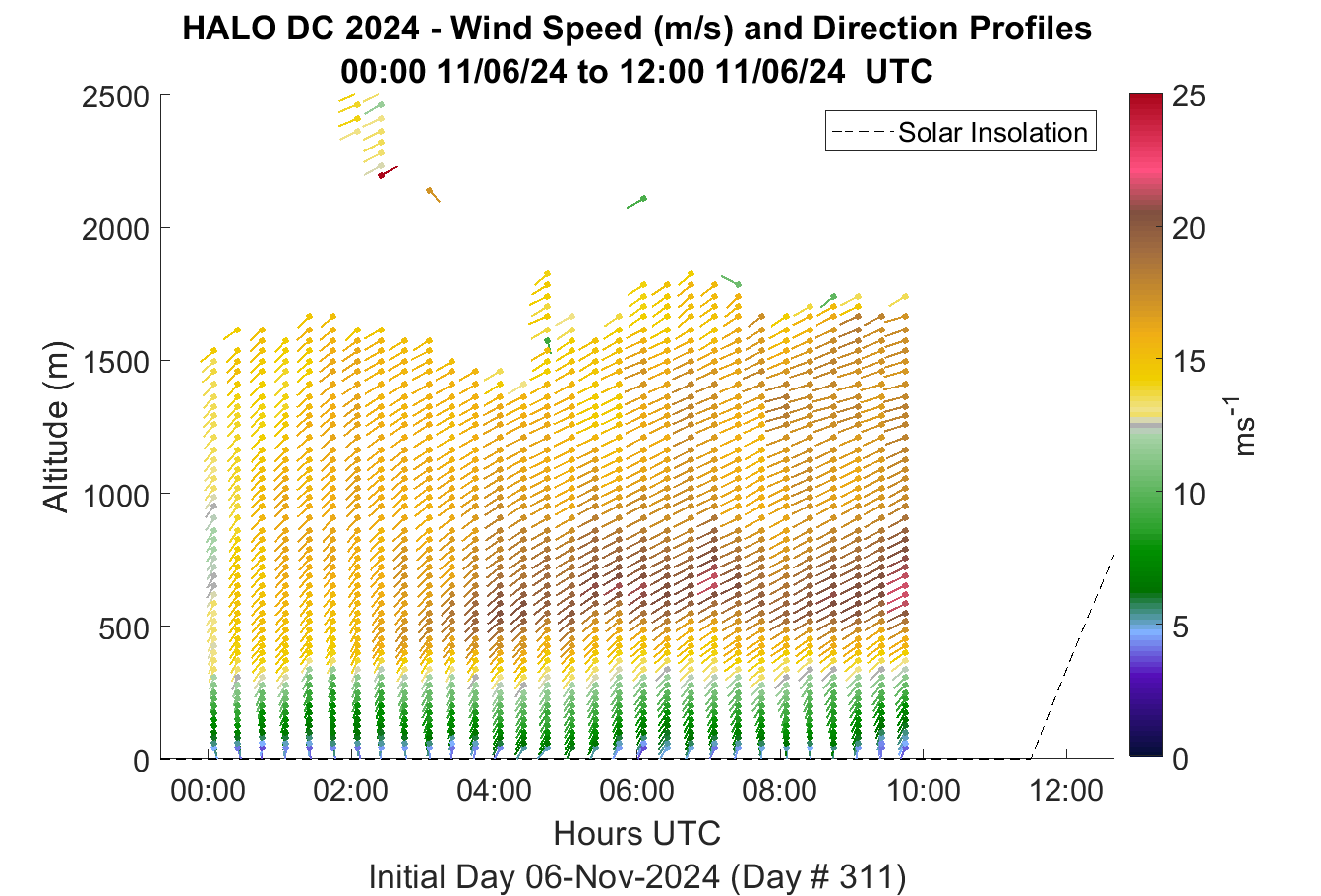 HALO DC 2024 - Wind Speed (m/s) and Direction Profiles
00:00 11/06/24 to 12:00 11/06/24 UTC

Solar Insolation

Altitude (m)

2500
2000
1500
1000
500
0

00:00
02:00
04:00
06:00
08:00
10:00
12:00

Hours UTC

Initial Day 06-Nov-2024 (Day # 311)

25
20
15
10
5
0

$ms^{-1}$